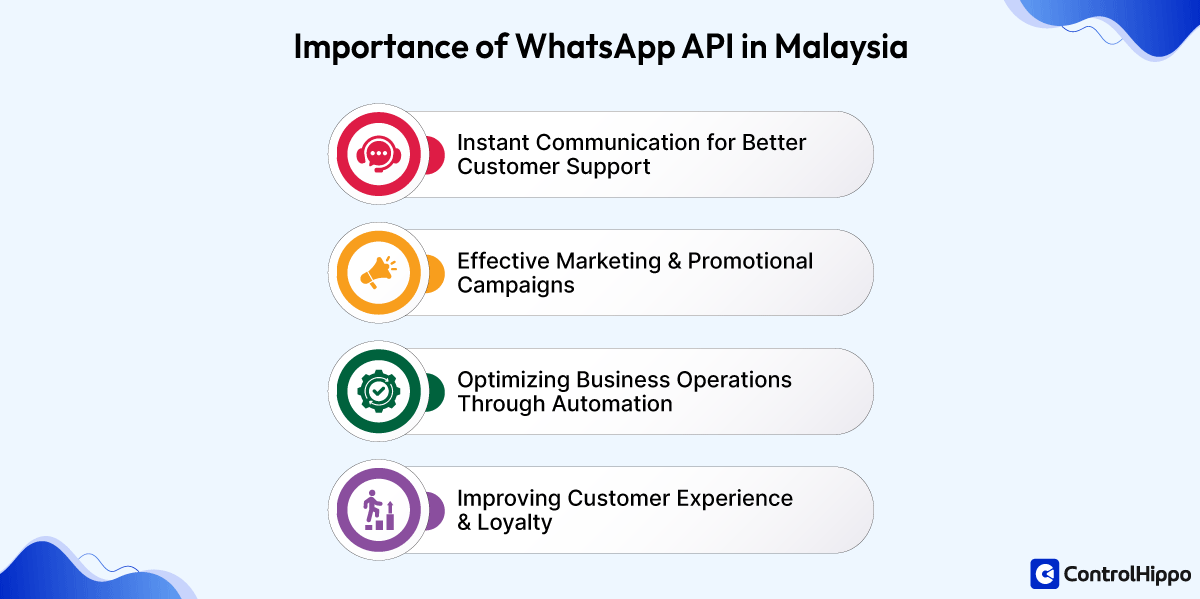 Importance of WhatsApp API in Malaysia

Instant Communication for Better Customer Support

Effective Marketing & Promotional Campaigns

Optimizing Business Operations Through Automation

Improving Customer Experience & Loyalty

ControlHippo